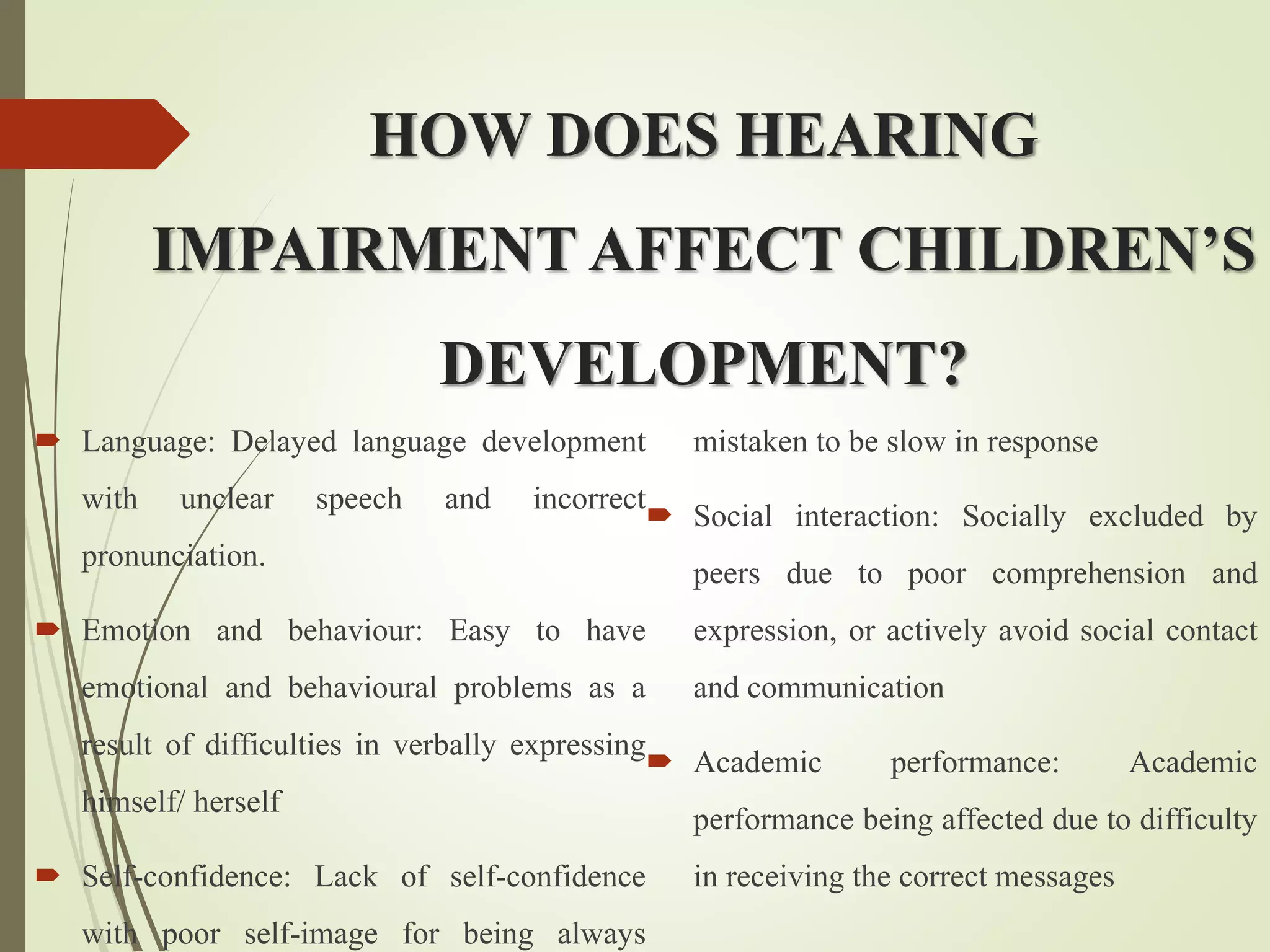 HOW DOES HEARING IMPAIRMENT AFFECT CHILDREN'S DEVELOPMENT?

Language: Delayed language development with unclear speech and incorrect pronunciation.

Emotion and behaviour: Easy to have emotional and behavioural problems as a result of difficulties in verbally expressing himself/ herself

Self-confidence: Lack of self-confidence with poor self-image for being always mistaken to be slow in response

Social interaction: Socially excluded by peers due to poor comprehension and expression, or actively avoid social contact and communication

Academic performance: Academic performance being affected due to difficulty in receiving the correct messages